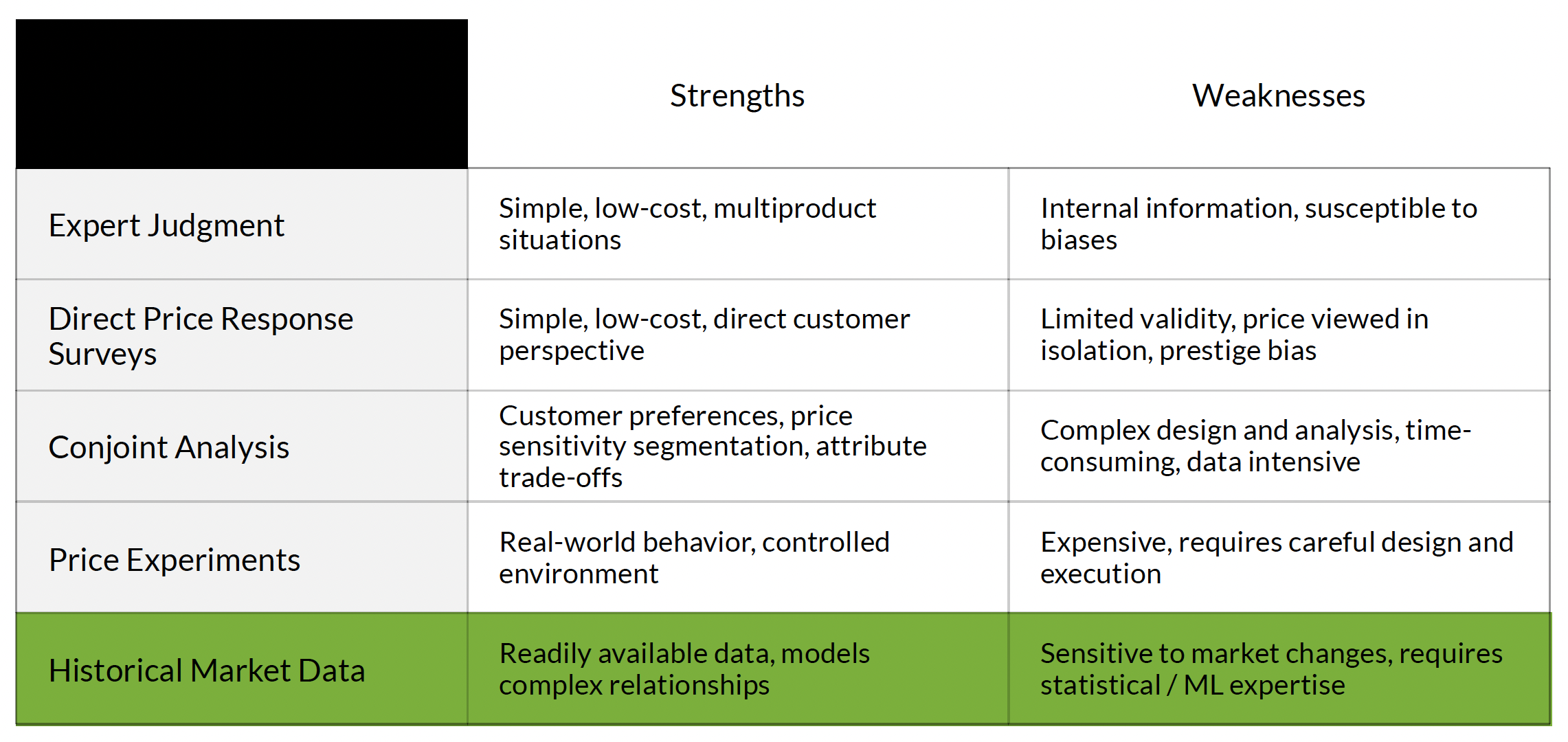 | | Strengths | Weaknesses |
|---|---|---|
| Expert Judgment | Simple, low-cost, multiproduct situations | Internal information, susceptible to biases |
| Direct Price Response Surveys | Simple, low-cost, direct customer perspective | Limited validity, price viewed in isolation, prestige bias |
| Conjoint Analysis | Customer preferences, price sensitivity segmentation, attribute trade-offs | Complex design and analysis, time-consuming, data intensive |
| Price Experiments | Real-world behavior, controlled environment | Expensive, requires careful design and execution |
| Historical Market Data | Readily available data, models complex relationships | Sensitive to market changes, requires statistical / ML expertise |